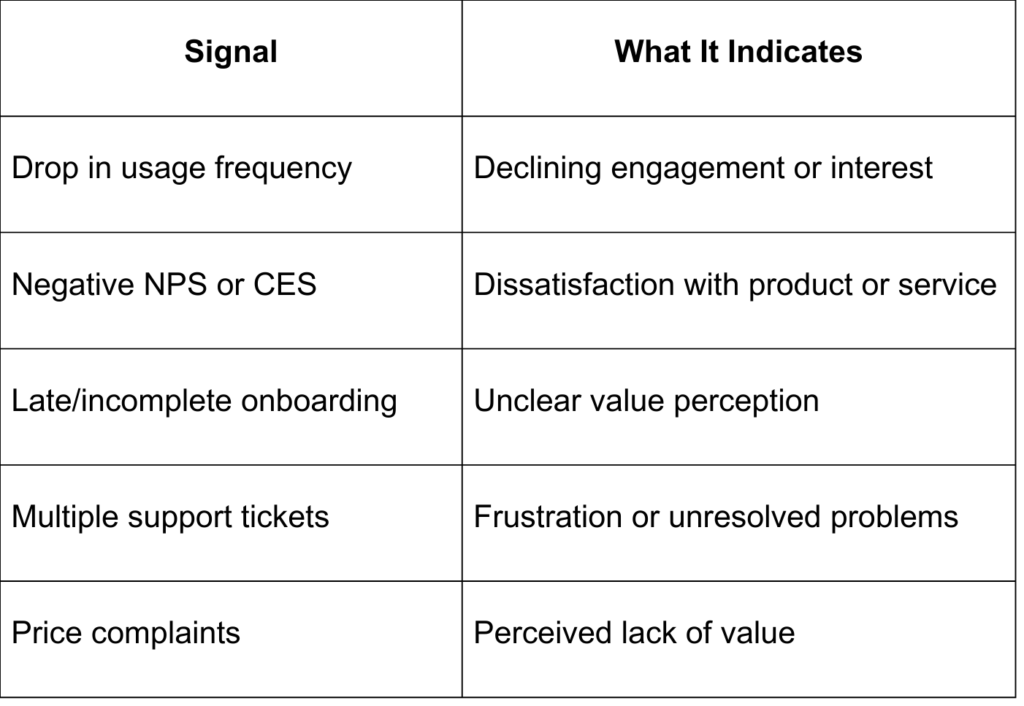 | Signal | What It Indicates |
|---|---|
| Drop in usage frequency | Declining engagement or interest |
| Negative NPS or CES | Dissatisfaction with product or service |
| Late/incomplete onboarding | Unclear value perception |
| Multiple support tickets | Frustration or unresolved problems |
| Price complaints | Perceived lack of value |